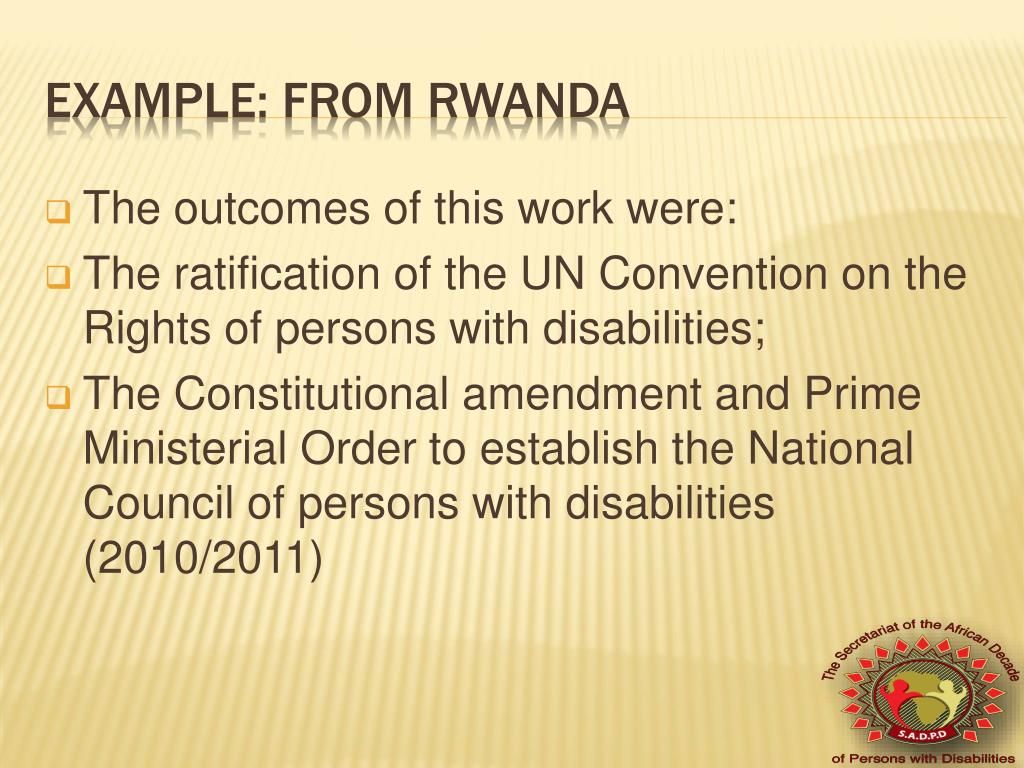 EXAMPLE: FROM RWANDA

The outcomes of this work were:

The ratification of the UN Convention on the Rights of persons with disabilities;

The Constitutional amendment and Prime Ministerial Order to establish the National Council of persons with disabilities (2010/2011)

The Secretariat of the African Decade

S.A.D.P.D

of Persons with Disabilities